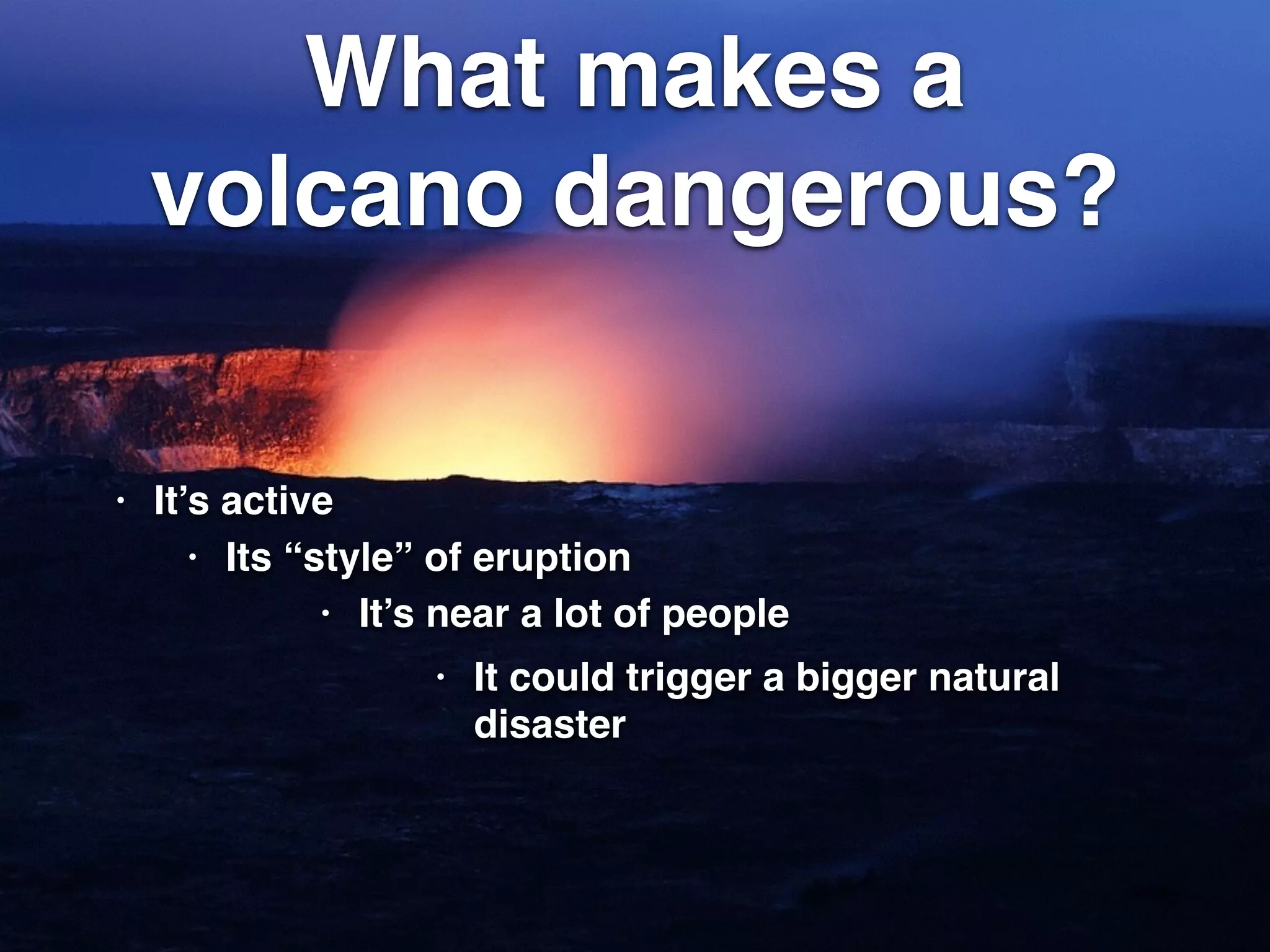 What makes a volcano dangerous?

• It’s active

• Its “style” of eruption

• It’s near a lot of people

• It could trigger a bigger natural disaster